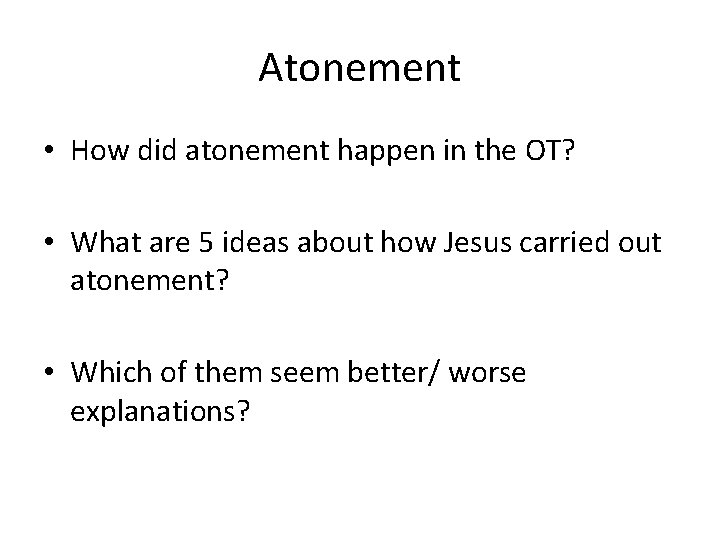 Atonement

• How did atonement happen in the OT?

• What are 5 ideas about how Jesus carried out atonement?

• Which of them seem better/ worse explanations?